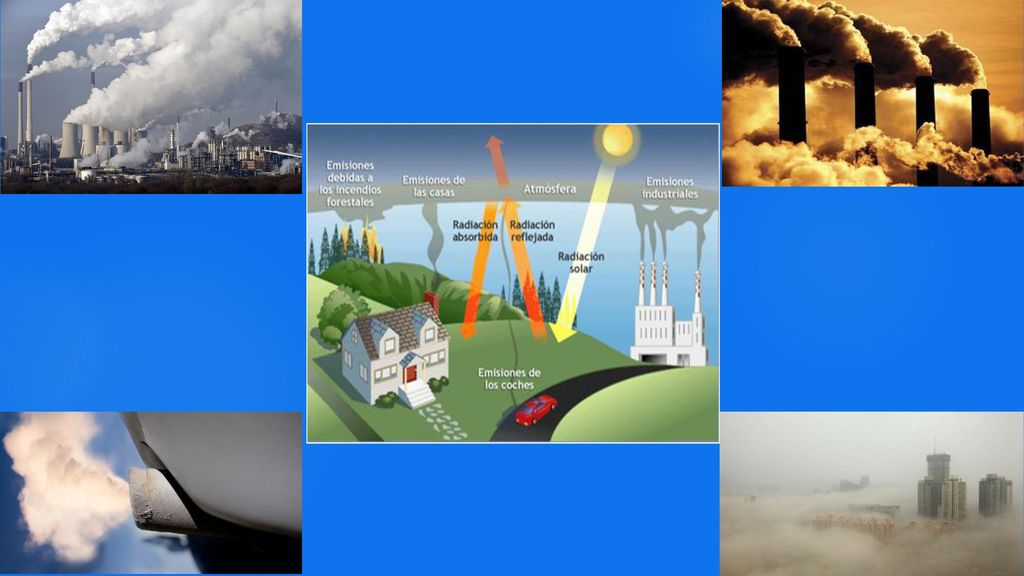 Emisiones debidas a los incendios forestales

Emisiones de las casas

Atmósfera

Emisiones industriales

Radiación absorbida

Radiación reflejada

Radiación solar

Emisiones de los coches